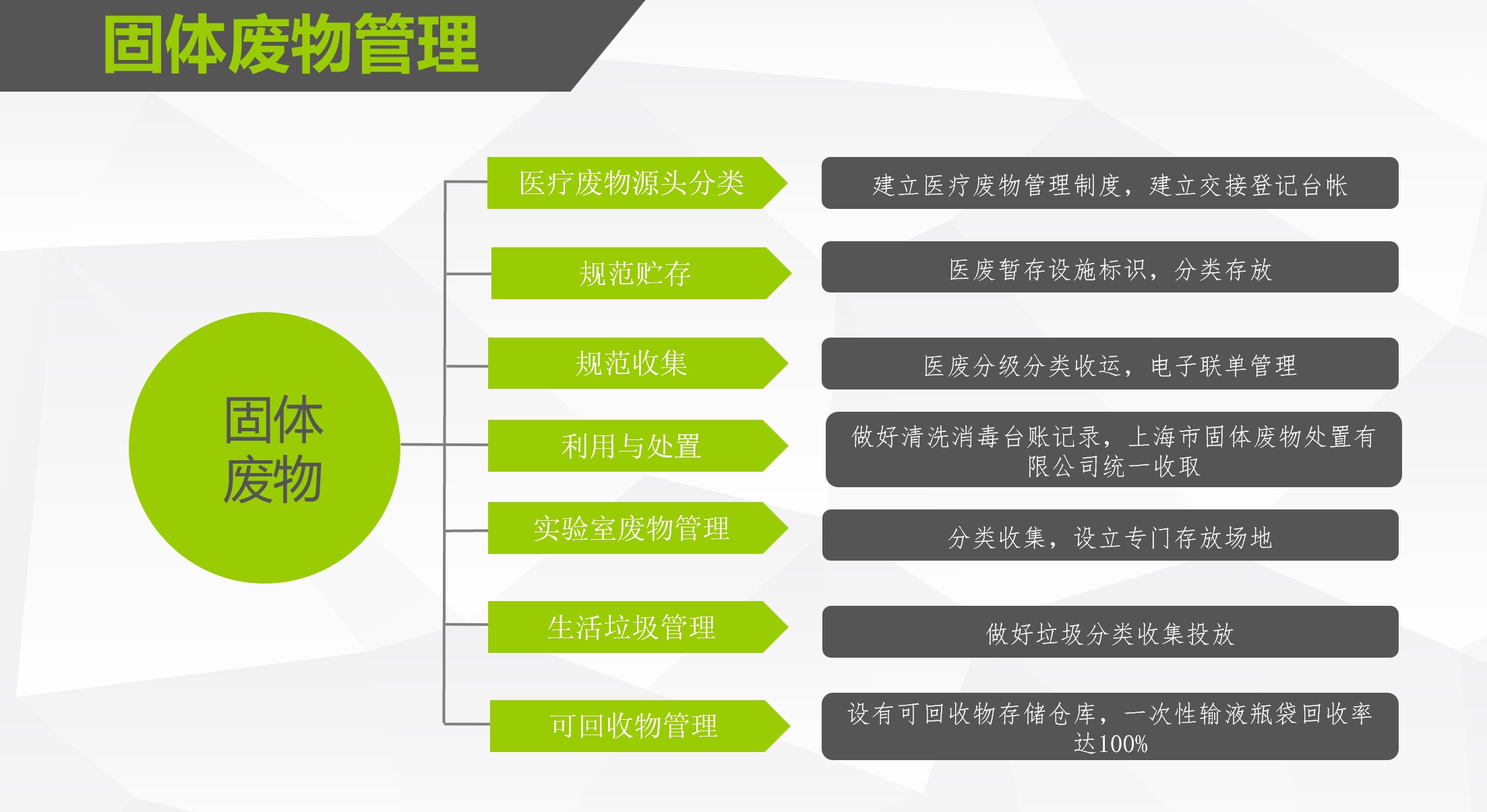 固体废物管理

固体废物

医疗废物源头分类

建立医疗废物管理制度，建立交接登记台帐

规范贮存

医废暂存设施标识，分类存放

规范收集

医废分级分类收运，电子联单管理

利用与处置

做好清洗消毒台账记录，上海市固体废物处置有限公司统一收取

实验室废物管理

分类收集，设立专门存放场地

生活垃圾管理

做好垃圾分类收集投放

可回收物管理

设有可回收物存储仓库，一次性输液瓶袋回收率达100%